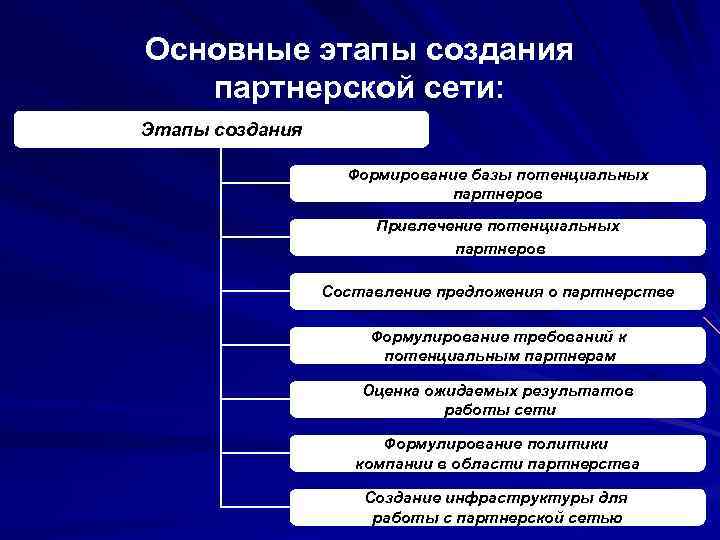 Основные этапы создания партнерской сети:

Этапы создания

Формирование базы потенциальных партнеров

Привлечение потенциальных партнеров

Составление предложения о партнерстве

Формулирование требований к потенциальным партнерам

Оценка ожидаемых результатов работы сети

Формулирование политики компании в области партнерства

Создание инфраструктуры для работы с партнерской сетью